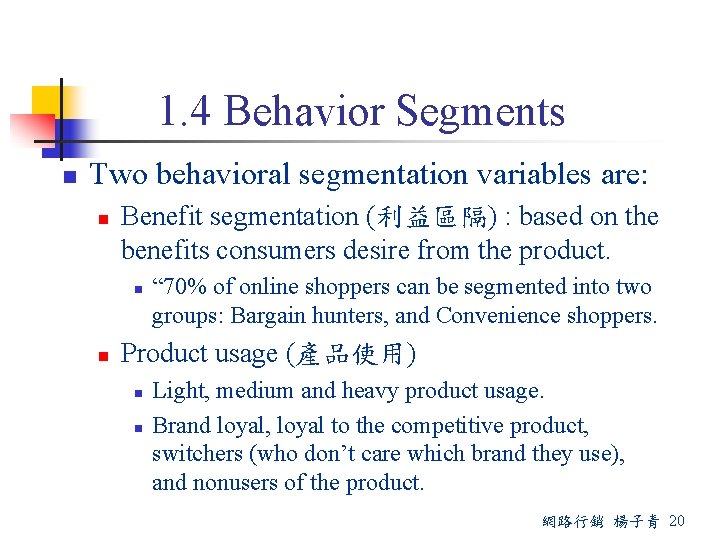 1.4 Behavior Segments

Two behavioral segmentation variables are:

Benefit segmentation (利益區隔) : based on the benefits consumers desire from the product.

“70% of online shoppers can be segmented into two groups: Bargain hunters, and Convenience shoppers.

Product usage (產品使用)

Light, medium and heavy product usage.

Brand loyal, loyal to the competitive product, switchers (who don’t care which brand they use), and nonusers of the product.

網路行銷 楊子青 20